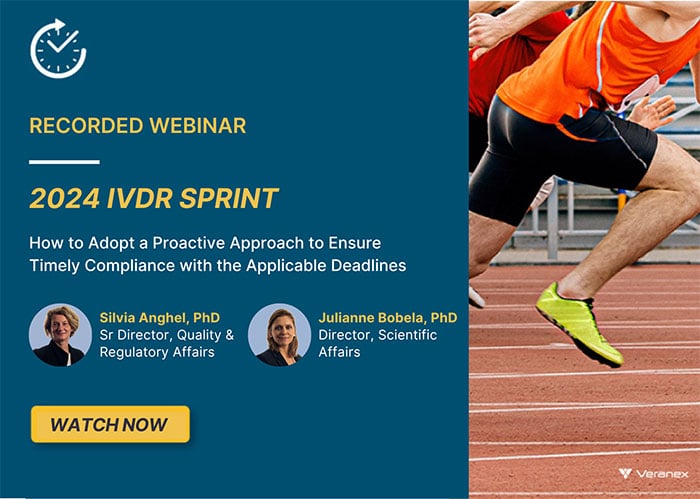 RECORDED WEBINAR

2024 IVDR SPRINT

How to Adopt a Proactive Approach to Ensure Timely Compliance with the Applicable Deadlines

Silvia Anghel, PhD
Sr Director, Quality & Regulatory Affairs

Julianne Bobela, PhD
Director, Scientific Affairs

WATCH NOW

Veranex